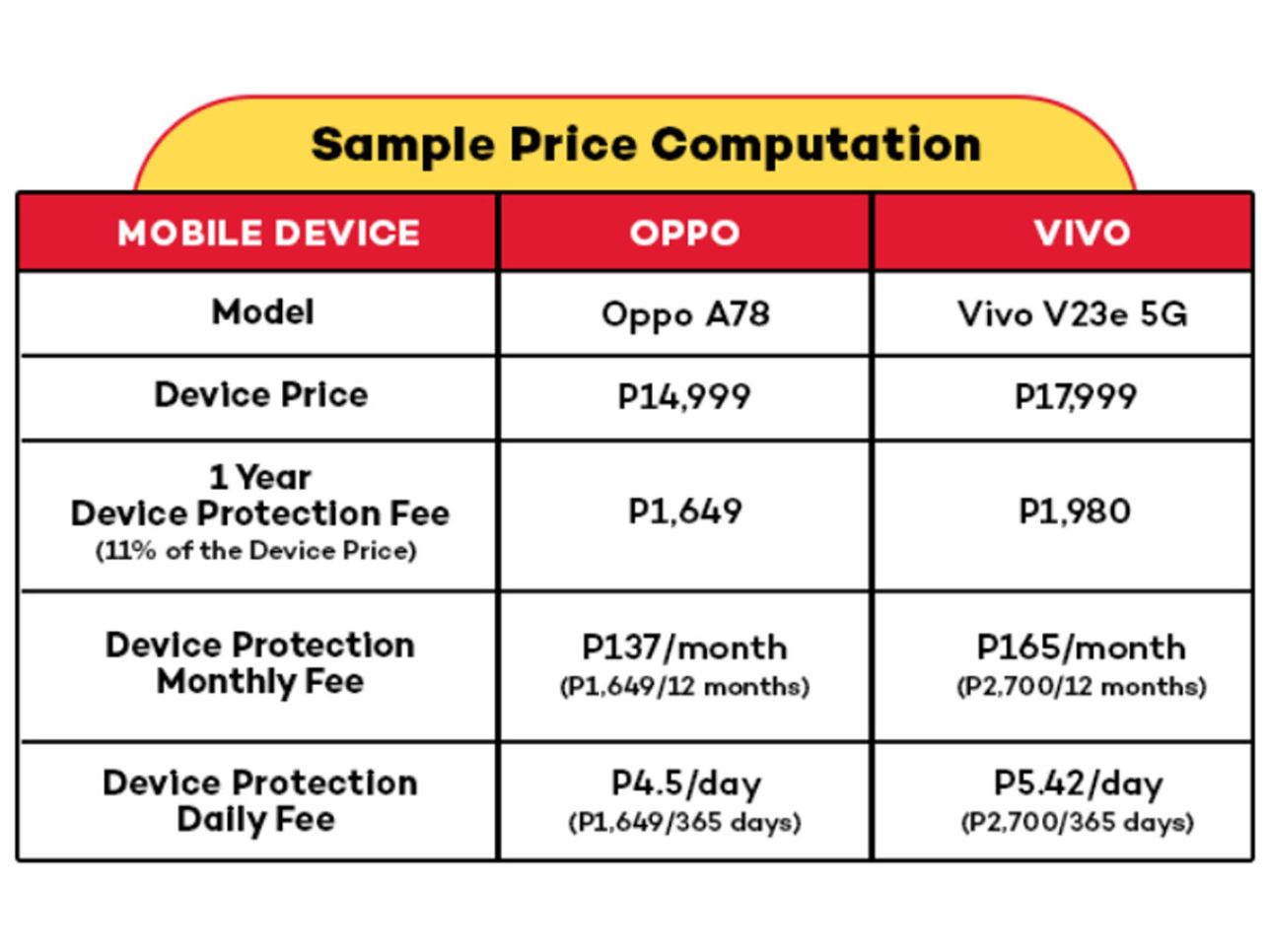 Sample Price Computation

| MOBILE DEVICE | OPPO | VIVO |
|---|---|---|
| Model | Oppo A78 | Vivo V23e 5G |
| Device Price | P14,999 | P17,999 |
| 1 Year Device Protection Fee (11% of the Device Price) | P1,649 | P1,980 |
| Device Protection Monthly Fee | P137/month (P1,649/12 months) | P165/month (P2,700/12 months) |
| Device Protection Daily Fee | P4.5/day (P1,649/365 days) | P5.42/day (P2,700/365 days) |